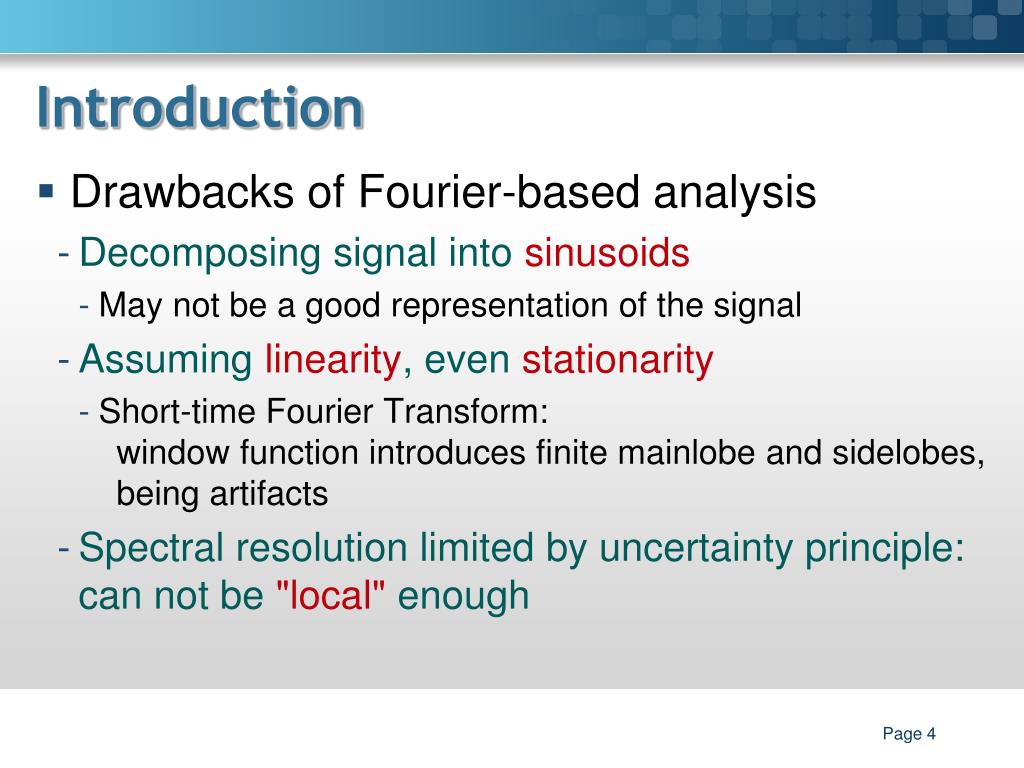 Introduction

▪ Drawbacks of Fourier-based analysis

- Decomposing signal into sinusoids

- May not be a good representation of the signal

- Assuming linearity, even stationarity

- Short-time Fourier Transform:
window function introduces finite mainlobe and sidelobes, being artifacts

- Spectral resolution limited by uncertainty principle: can not be "local" enough

Page 4